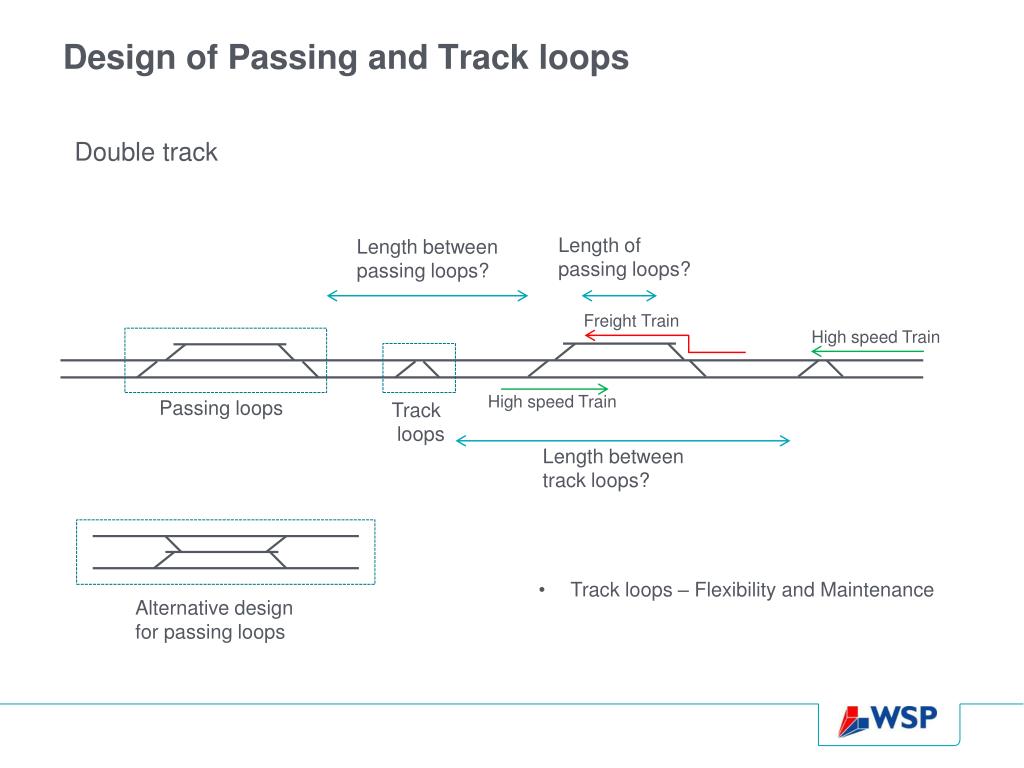 Design of Passing and Track loops

Double track

Length between passing loops?

Length of passing loops?

Freight Train

High speed Train

Passing loops

Track loops

High speed Train

Length between track loops?

Alternative design for passing loops

• Track loops – Flexibility and Maintenance

WSP